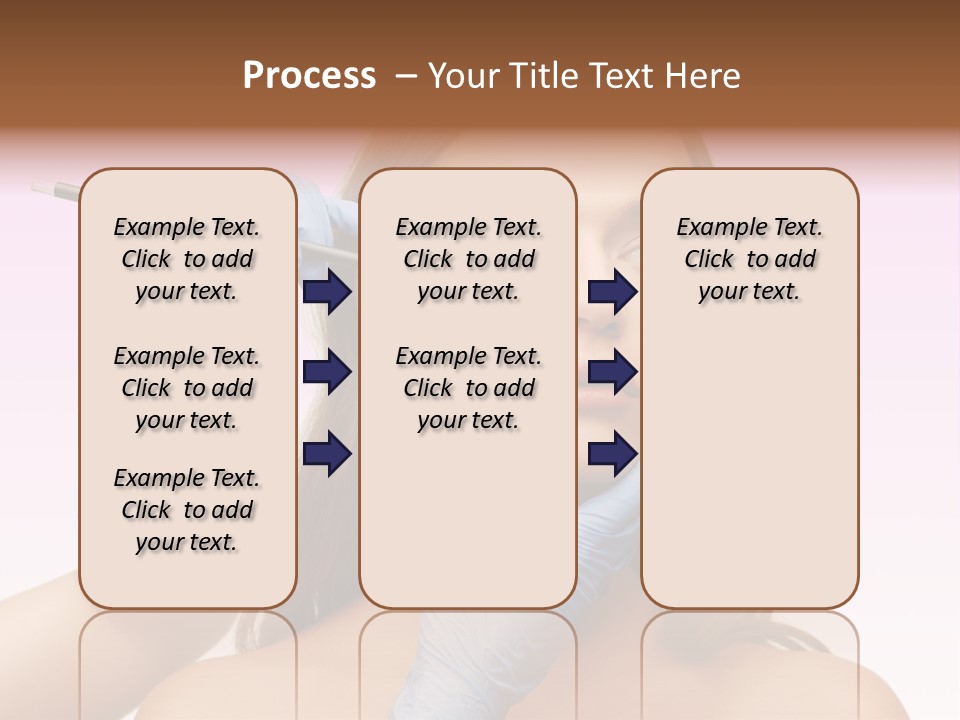 Process – Your Title Text Here

Example Text. Click to add your text.

Example Text. Click to add your text.

Example Text. Click to add your text.

Example Text. Click to add your text.

Example Text. Click to add your text.

Example Text. Click to add your text.